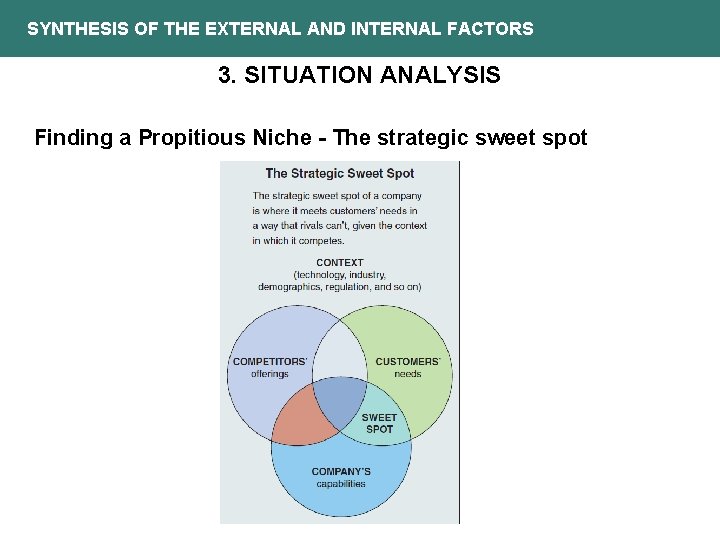 SYNTHESIS OF THE EXTERNAL AND INTERNAL FACTORS

3. SITUATION ANALYSIS

Finding a Propitious Niche - The strategic sweet spot

The Strategic Sweet Spot

The strategic sweet spot of a company is where it meets customers' needs in a way that rivals can't, given the context in which it competes.

CONTEXT
(technology, industry, demographics, regulation, and so on)

COMPETITORS' offerings

CUSTOMERS' needs

SWEET SPOT

COMPANY'S capabilities